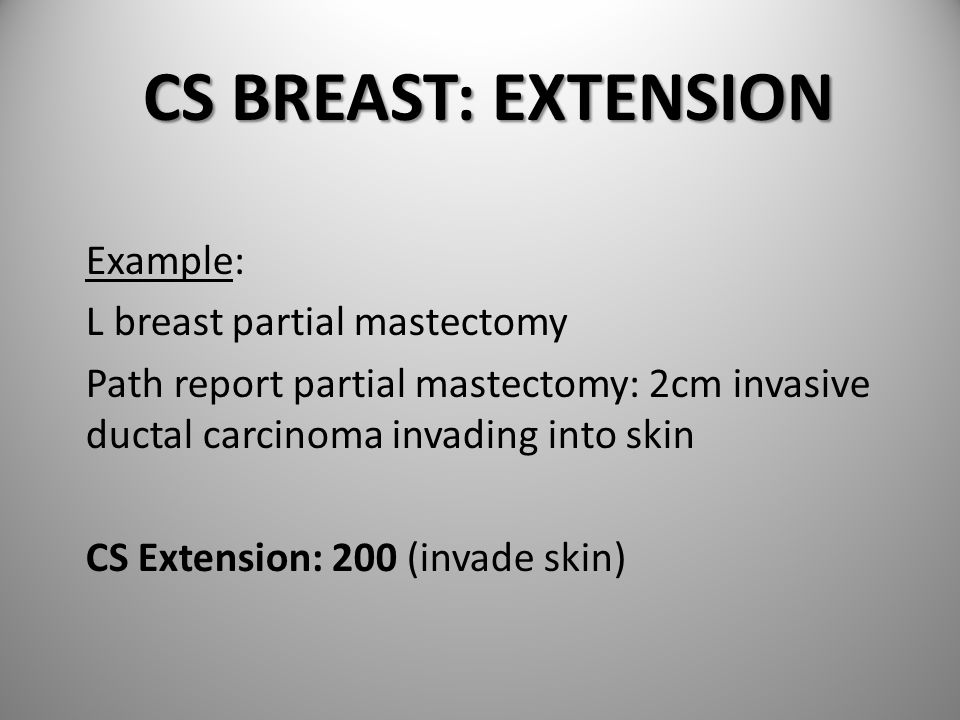 CS BREAST: EXTENSION

Example:

L breast partial mastectomy

Path report partial mastectomy: 2cm invasive ductal carcinoma invading into skin

CS Extension: 200 (invade skin)